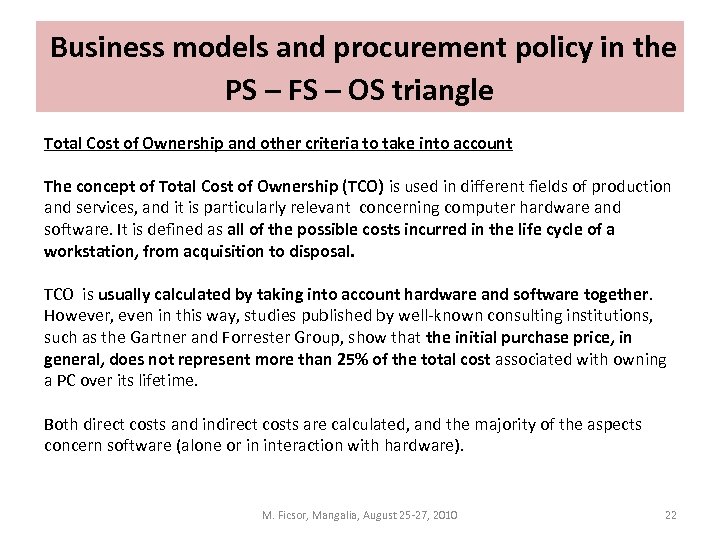 Business models and procurement policy in the PS – FS – OS triangle

Total Cost of Ownership and other criteria to take into account

The concept of Total Cost of Ownership (TCO) is used in different fields of production and services, and it is particularly relevant concerning computer hardware and software. It is defined as all of the possible costs incurred in the life cycle of a workstation, from acquisition to disposal.

TCO is usually calculated by taking into account hardware and software together. However, even in this way, studies published by well-known consulting institutions, such as the Gartner and Forrester Group, show that the initial purchase price, in general, does not represent more than 25% of the total cost associated with owning a PC over its lifetime.

Both direct costs and indirect costs are calculated, and the majority of the aspects concern software (alone or in interaction with hardware).

M. Ficsor, Mangalia, August 25-27, 2010

22